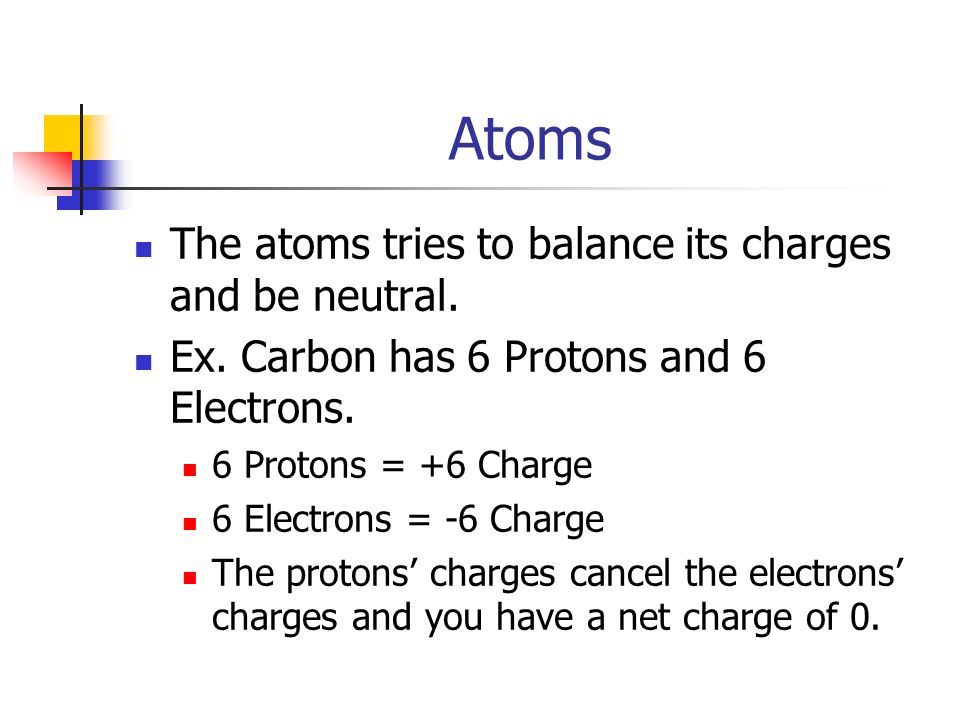 Atoms

- The atoms tries to balance its charges and be neutral.
- Ex. Carbon has 6 Protons and 6 Electrons.
  - 6 Protons = +6 Charge
  - 6 Electrons = -6 Charge
  - The protons’ charges cancel the electrons’ charges and you have a net charge of 0.